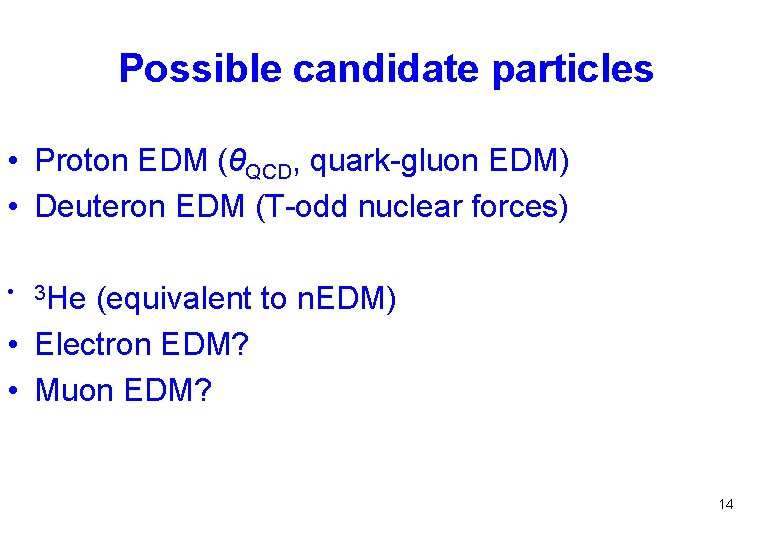 Possible candidate particles

• Proton EDM ($\theta_{QCD}$, quark-gluon EDM)
• Deuteron EDM (T-odd nuclear forces)

• $^3$He (equivalent to nEDM)
• Electron EDM?
• Muon EDM?

14